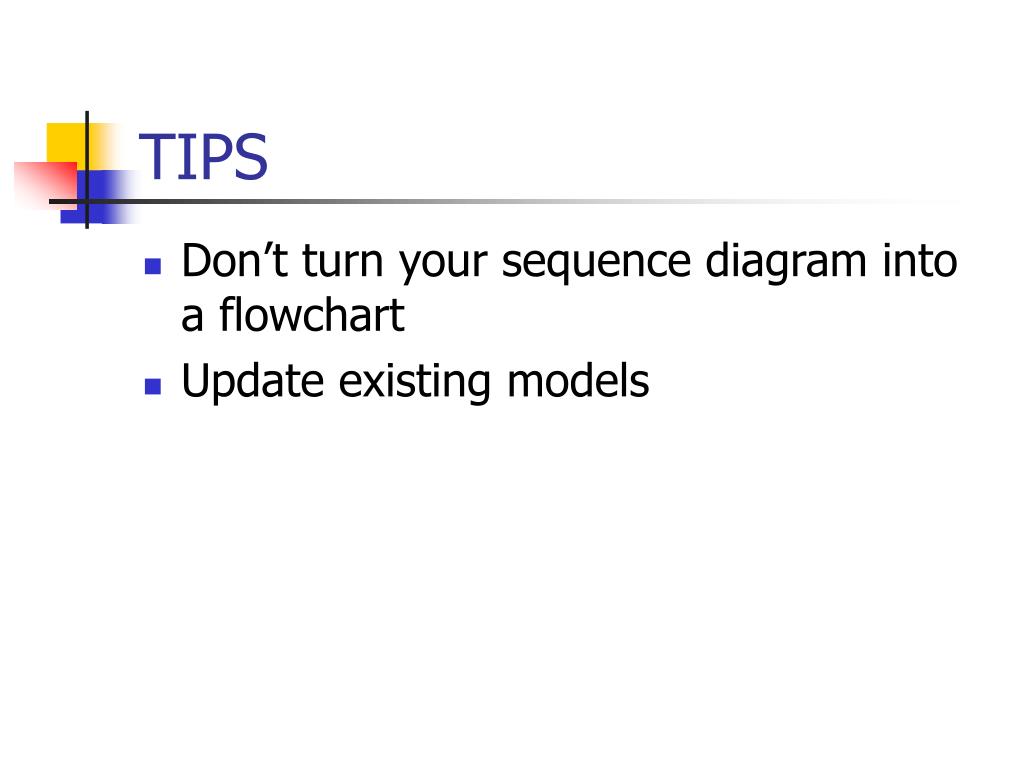 TIPS

- Don’t turn your sequence diagram into a flowchart
- Update existing models